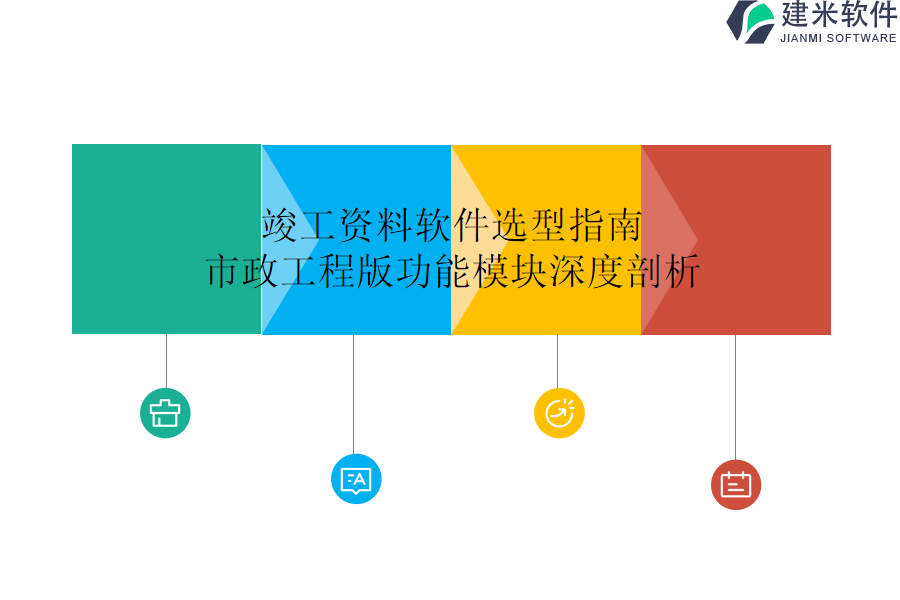 建米软件
JIANMI SOFTWARE

竣工资料软件选型指南
市政工程版功能模块深度剖析